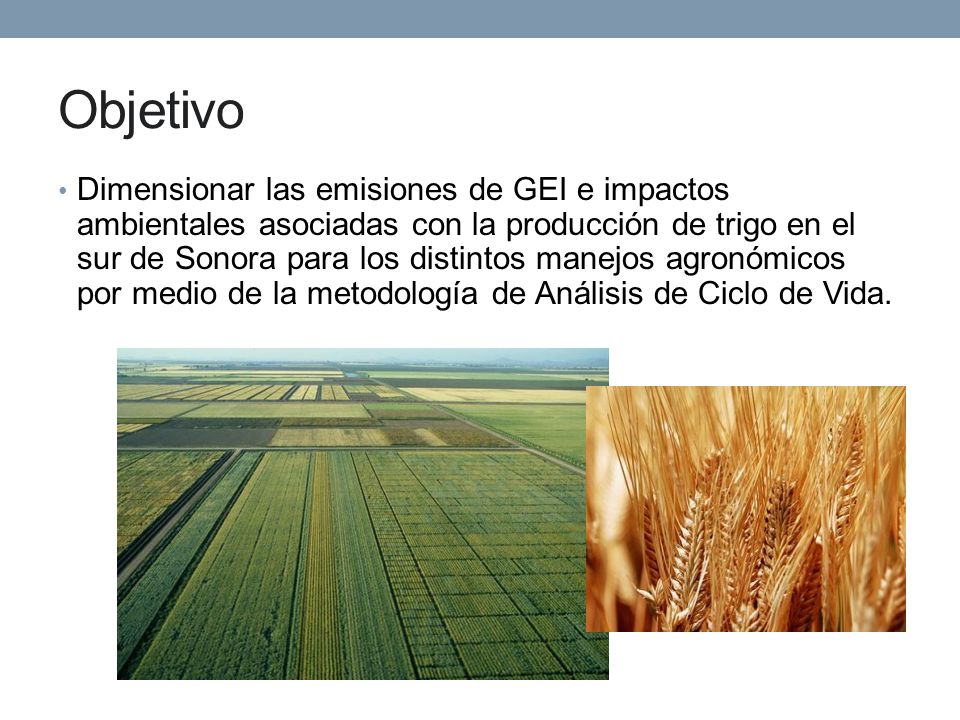 Objetivo

• Dimensionar las emisiones de GEI e impactos ambientales asociadas con la producción de trigo en el sur de Sonora para los distintos manejos agronómicos por medio de la metodología de Análisis de Ciclo de Vida.